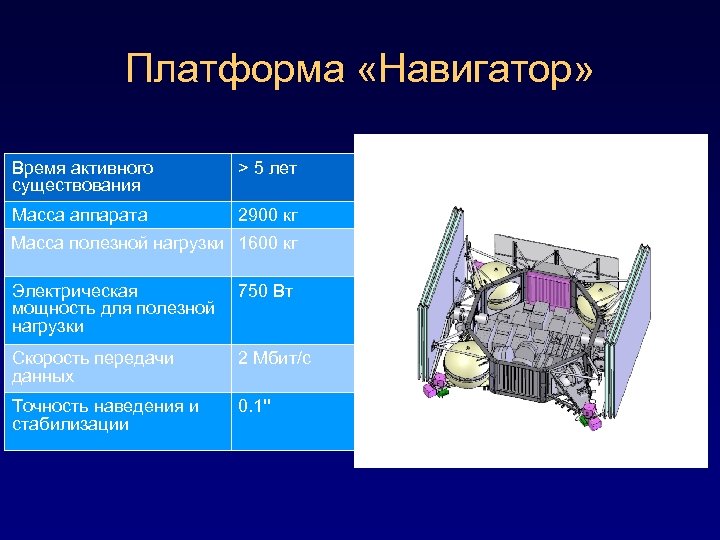 Платформа «Навигатор»

| Время активного существования | > 5 лет |
|---|---|
| Масса аппарата | 2900 кг |
| Масса полезной нагрузки | 1600 кг |
| Электрическая мощность для полезной нагрузки | 750 Вт |
| Скорость передачи данных | 2 Мбит/с |
| Точность наведения и стабилизации | 0.1" |